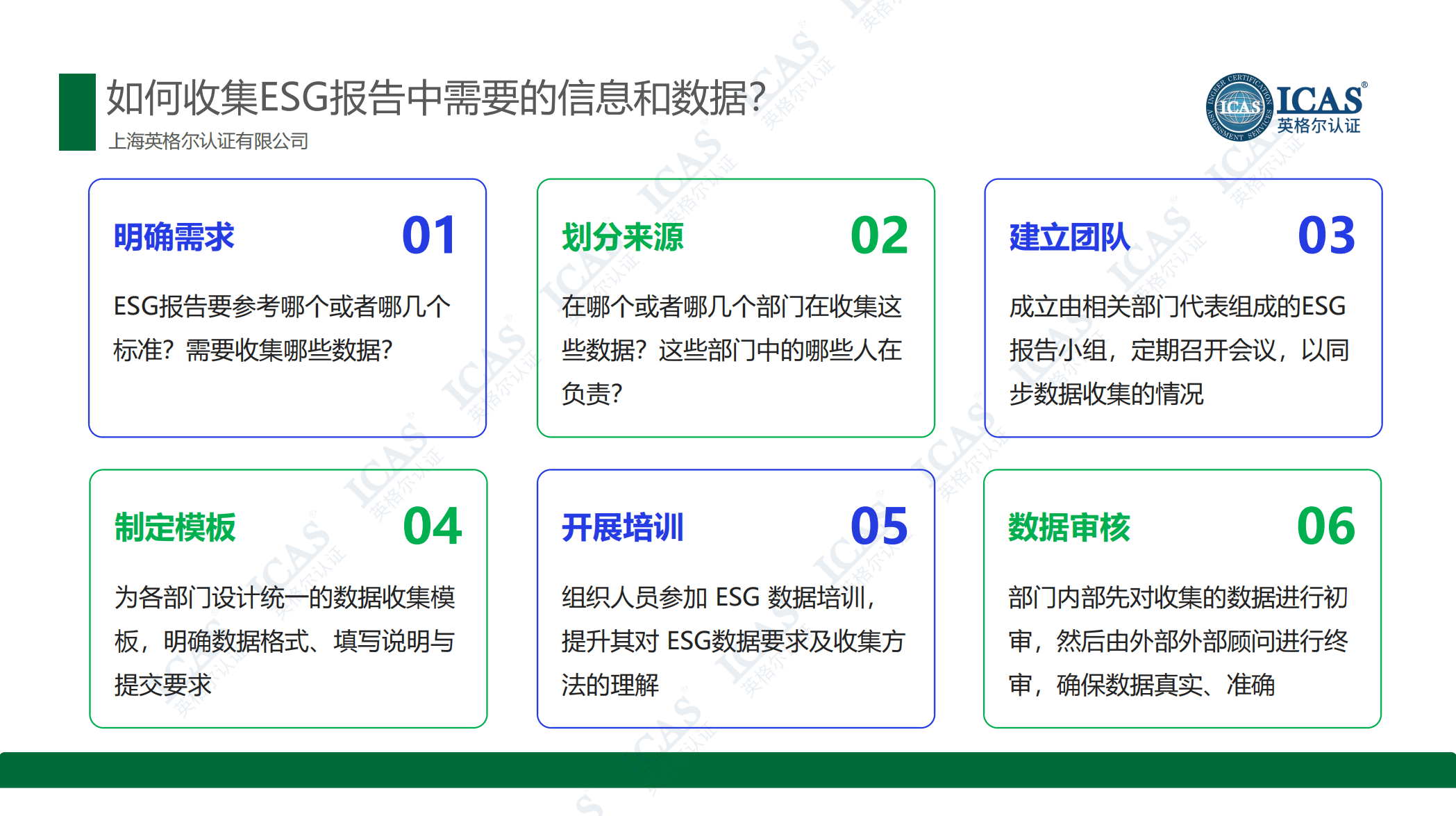 如何收集ESG报告中需要的信息和数据?

上海英格尔认证有限公司

ICAS®
英格尔认证

明确需求
01
ESG报告要参考哪个或者哪几个标准？需要收集哪些数据?

划分来源
02
在哪个或者哪几个部门在收集这些数据？这些部门中的哪些人在负责?

建立团队
03
成立由相关部门代表组成的ESG报告小组，定期召开会议，以同步数据收集的情况

制定模板
04
为各部门设计统一的数据收集模板，明确数据格式、填写说明与提交要求

开展培训
05
组织人员参加ESG数据培训，提升其对ESG数据要求及收集方法的理解

数据审核
06
部门内部先对收集的数据进行初审，然后由外部外部顾问进行终审，确保数据真实、准确

ICAS 英格尔认证